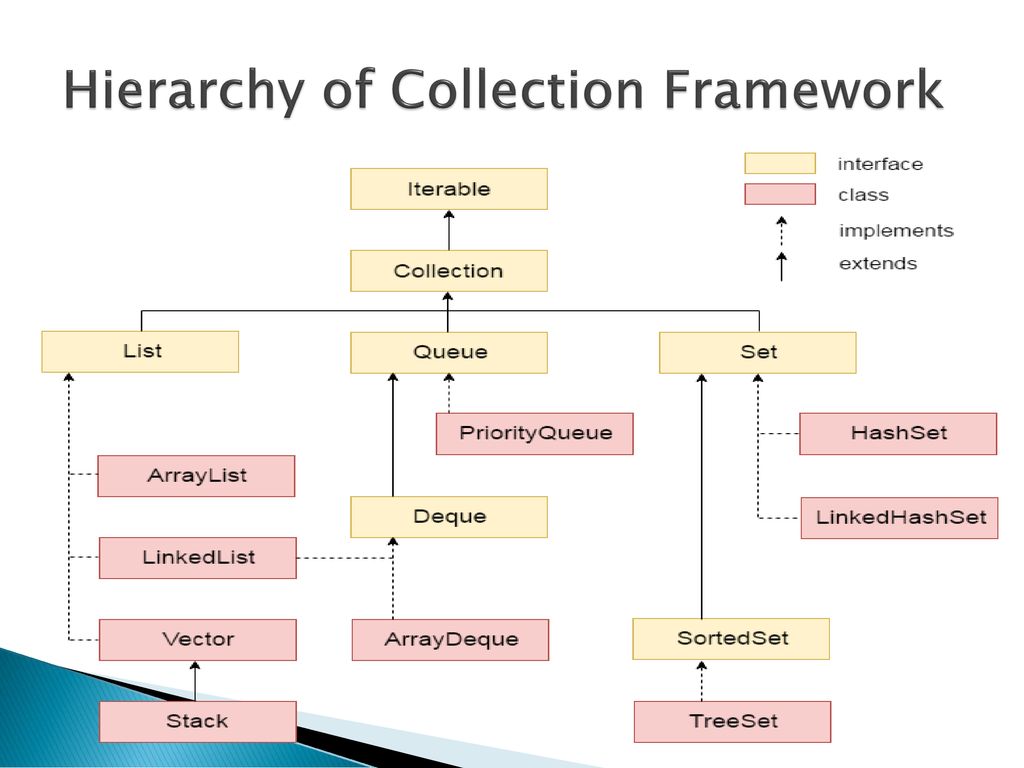 Hierarchy of Collection Framework

interface
class
implements
extends

Iterable

Collection

List

Queue

Set

PriorityQueue

HashSet

ArrayList

Deque

LinkedHashSet

LinkedList

Vector

ArrayDeque

SortedSet

Stack

TreeSet